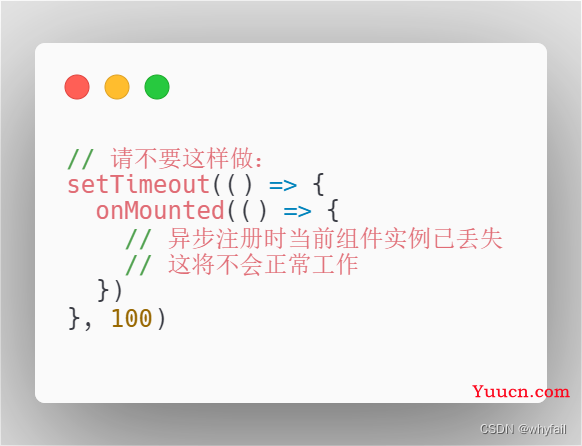 // 请不要这样做:
setTimeout(() => {
  onMounted(() => {
    // 异步注册时当前组件实例已丢失
    // 这将不会正常工作
  })
}, 100)

Yuucn.com

CSDN @whyfail